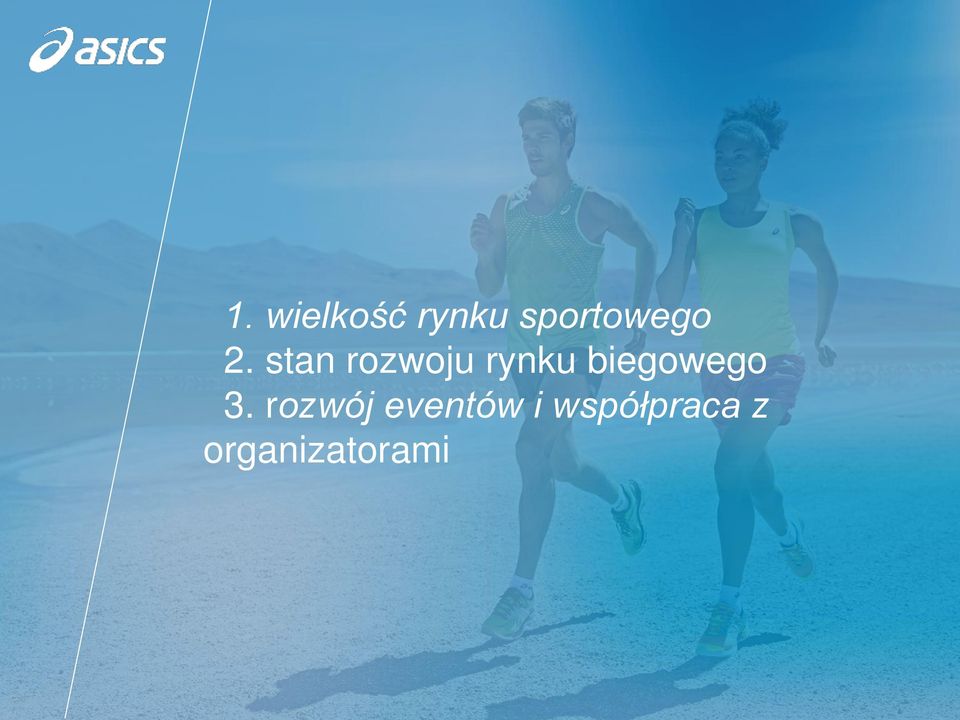 asics

1. wielkość rynku sportowego
2. stan rozwoju rynku biegowego
3. rozwój eventów i współpraca z organizatorami